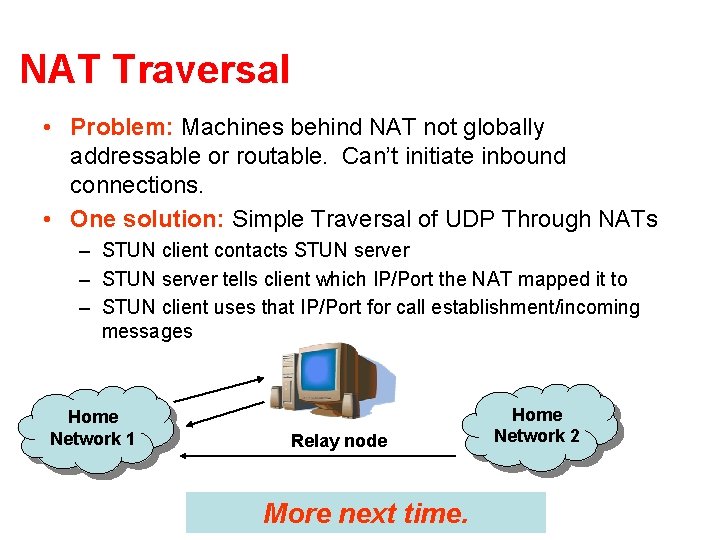 NAT Traversal

• Problem: Machines behind NAT not globally addressable or routable. Can't initiate inbound connections.

• One solution: Simple Traversal of UDP Through NATs
– STUN client contacts STUN server
– STUN server tells client which IP/Port the NAT mapped it to
– STUN client uses that IP/Port for call establishment/incoming messages

Home Network 1

Relay node

Home Network 2

More next time.